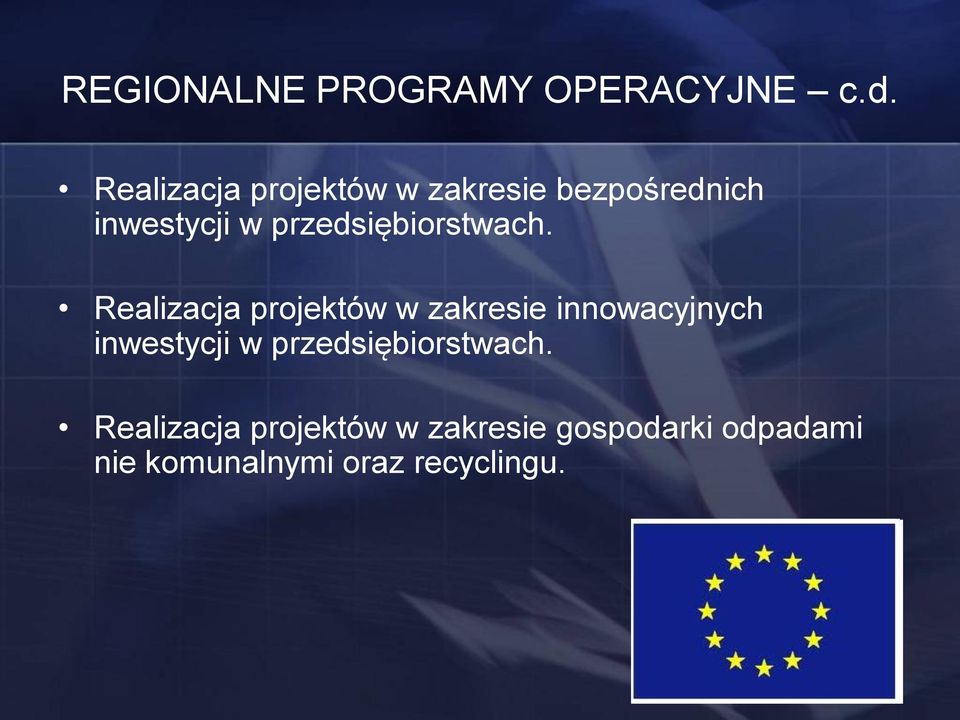 REGIONALNE PROGRAMY OPERACYJNE – c.d.

• Realizacja projektów w zakresie bezpośrednich inwestycji w przedsiębiorstwach.

• Realizacja projektów w zakresie innowacyjnych inwestycji w przedsiębiorstwach.

• Realizacja projektów w zakresie gospodarki odpadami nie komunalnymi oraz recyclingu.